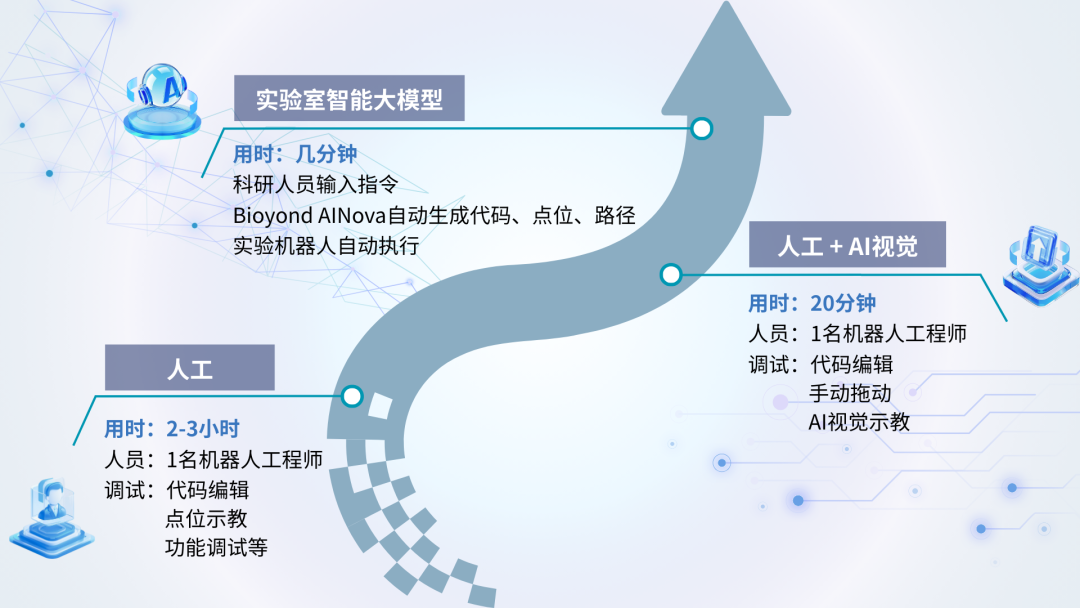 实验室智能大模型

用时：几分钟
科研人员输入指令
Bioyond AINova自动生成代码、点位、路径
实验机器人自动执行

人工 + AI视觉

用时：20分钟
人员：1名机器人工程师
调试：代码编辑
手动拖动
AI视觉示教

人工

用时：2-3小时
人员：1名机器人工程师
调试：代码编辑
点位示教
功能调试等